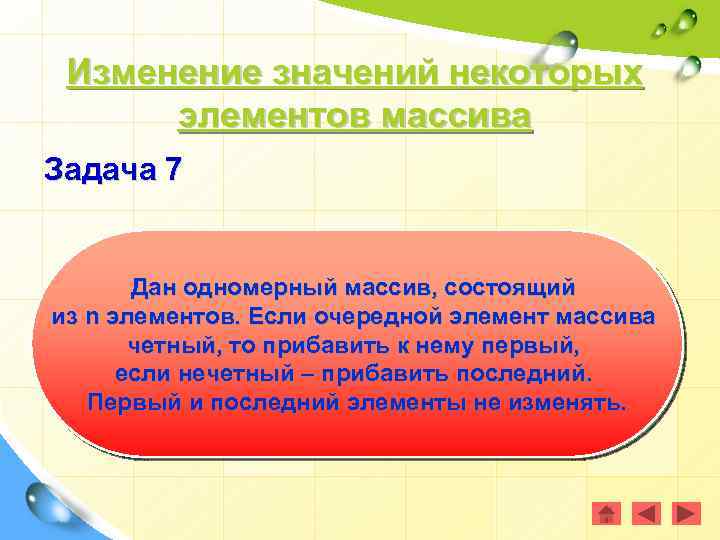 Изменение значений некоторых элементов массива

Задача 7

Дан одномерный массив, состоящий из n элементов. Если очередной элемент массива четный, то прибавить к нему первый, если нечетный – прибавить последний. Первый и последний элементы не изменять.